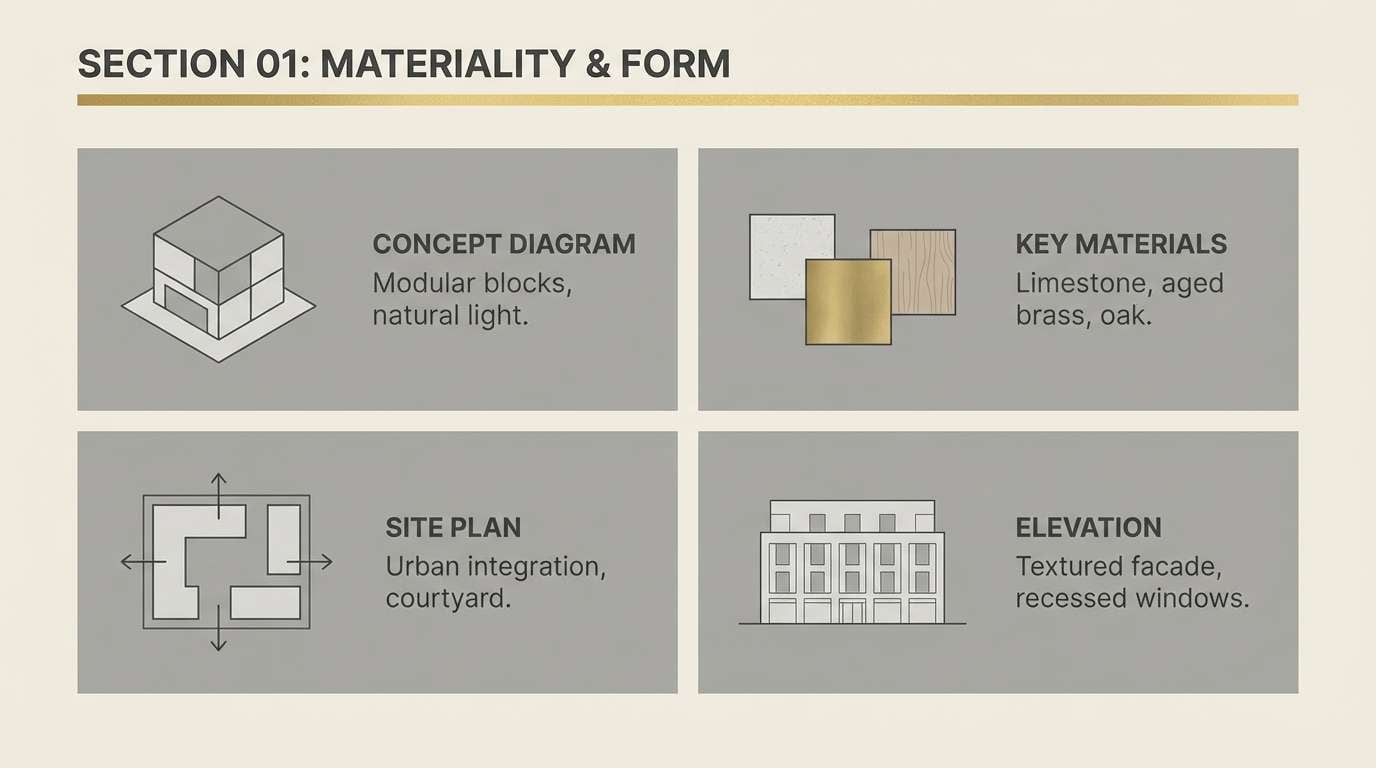 SECTION 01: MATERIALITY & FORM

CONCEPT DIAGRAM
Modular blocks, natural light.

KEY MATERIALS
Limestone, aged brass, oak.

SITE PLAN
Urban integration, courtyard.

ELEVATION
Textured facade, recessed windows.